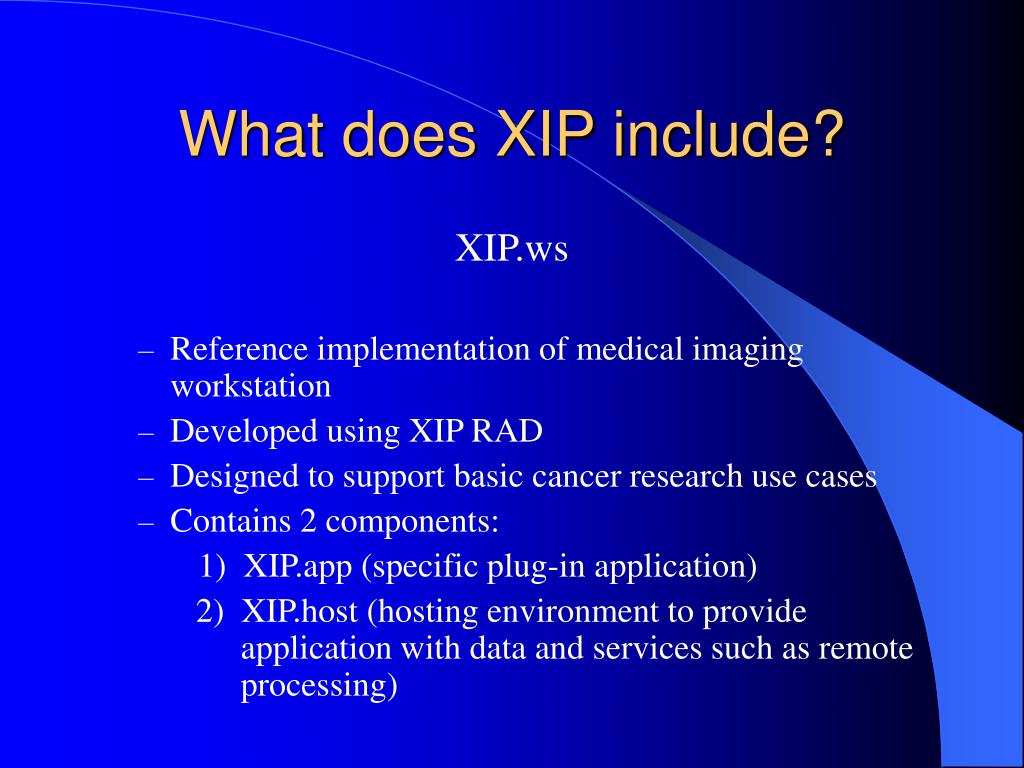 What does XIP include?

XIP.ws

– Reference implementation of medical imaging workstation
– Developed using XIP RAD
– Designed to support basic cancer research use cases
– Contains 2 components:
1) XIP.app (specific plug-in application)
2) XIP.host (hosting environment to provide application with data and services such as remote processing)